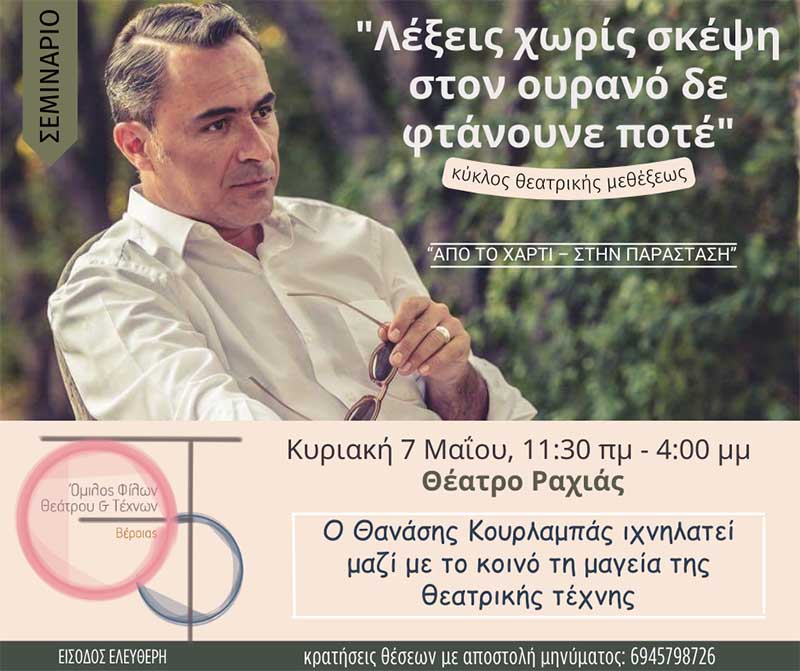 ΣΕΜΙΝΑΡΙΟ

"Λέξεις χωρίς σκέψη στον ουρανό δε φτάνουνε ποτέ"

κύκλος θεατρικής μεθέξεως

"ΑΠΟ ΤΟ ΧΑΡΤΙ – ΣΤΗΝ ΠΑΡΑΣΤΑΣΗ"

Όμιλος Φίλων Θεάτρου & Τέχνων Βέροιας

Κυριακή 7 Μαΐου, 11:30 πμ - 4:00 μμ
Θέατρο Ραχιάς

Ο Θανάσης Κουρλαμπάς ιχνηλατεί μαζί με το κοινό τη μαγεία της θεατρικής τέχνης

ΕΙΣΟΔΟΣ ΕΛΕΥΘΕΡΗ

κρατήσεις θέσεων με αποστολή μηνύματος: 6945798726